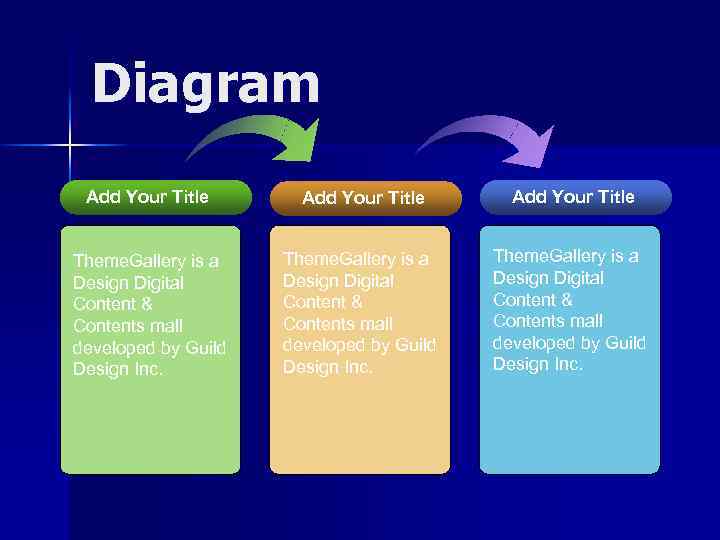 Diagram

Add Your Title

ThemeGallery is a Design Digital Content & Contents mall developed by Guild Design Inc.

Add Your Title

ThemeGallery is a Design Digital Content & Contents mall developed by Guild Design Inc.

Add Your Title

ThemeGallery is a Design Digital Content & Contents mall developed by Guild Design Inc.